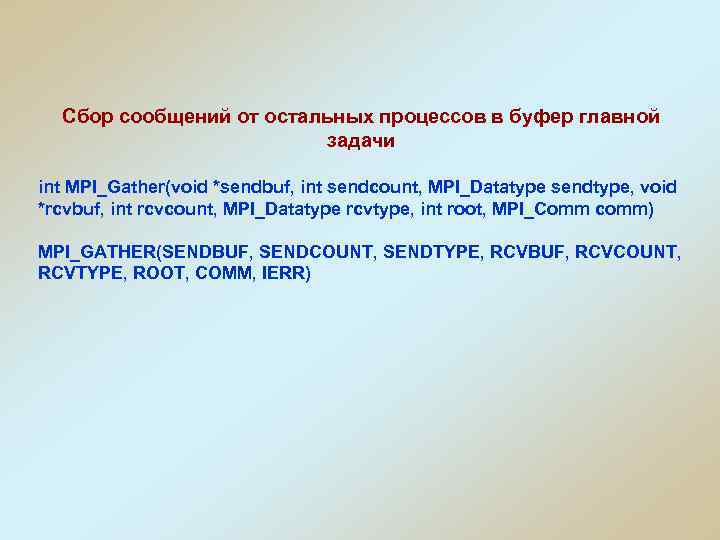 Сбор сообщений от остальных процессов в буфер главной задачи

int MPI_Gather(void *sendbuf, int sendcount, MPI_Datatype sendtype, void *rcvbuf, int rcvcount, MPI_Datatype rcvtype, int root, MPI_Comm comm)

MPI_GATHER(SENDBUF, SENDCOUNT, SENDTYPE, RCVBUF, RCVCOUNT, RCVTYPE, ROOT, COMM, IERR)